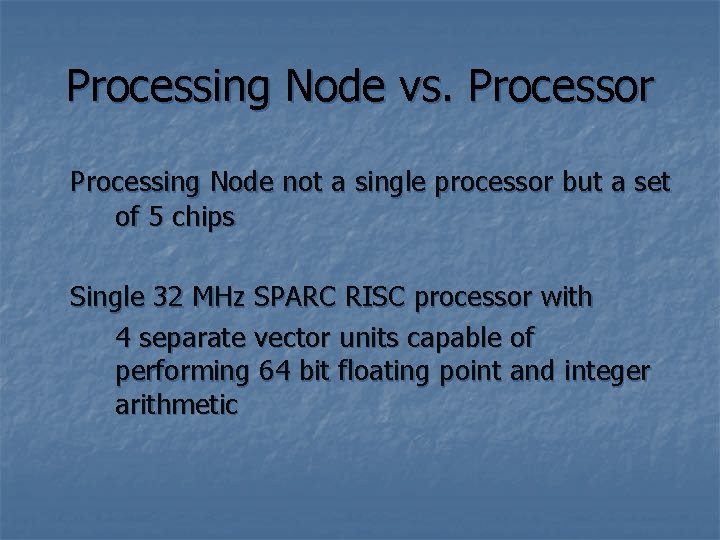 Processing Node vs. Processor

Processing Node not a single processor but a set of 5 chips

Single 32 MHz SPARC RISC processor with

4 separate vector units capable of performing 64 bit floating point and integer arithmetic